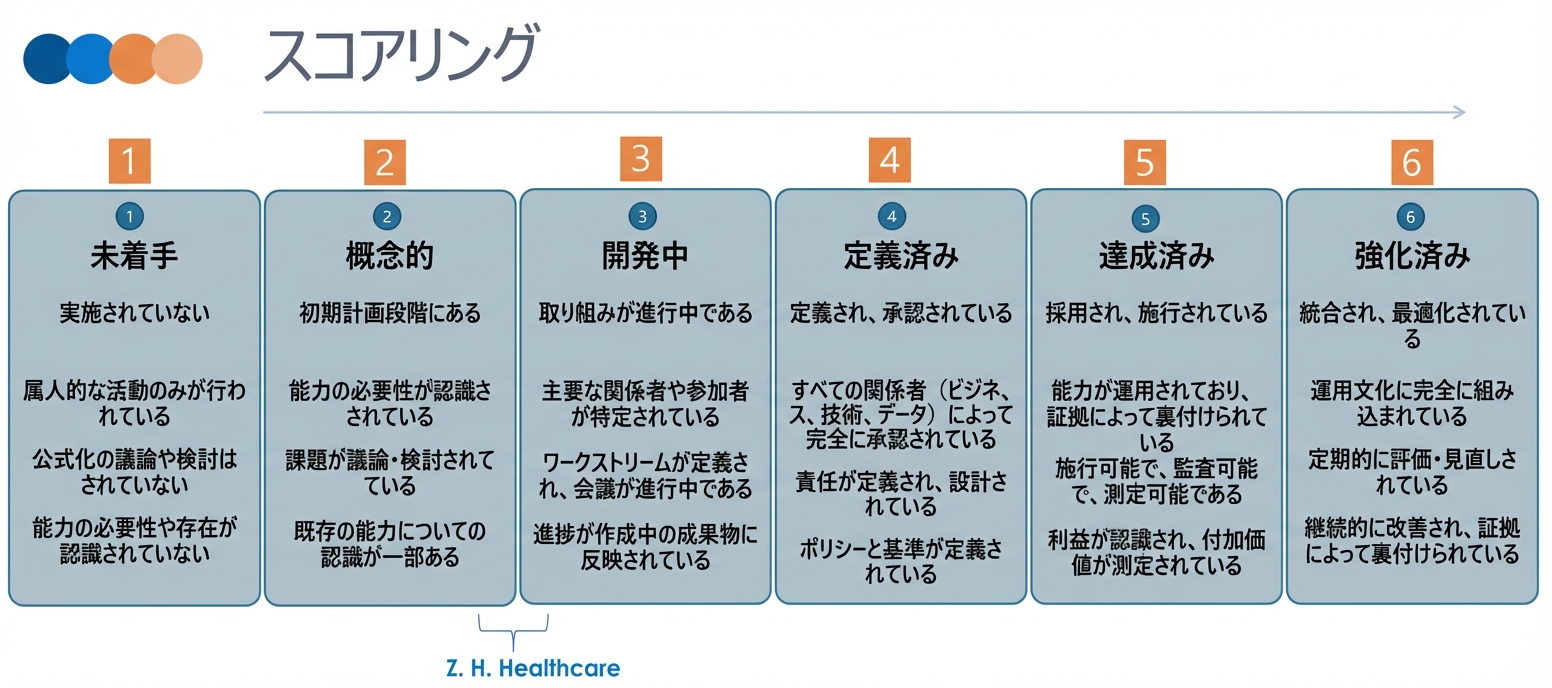 スコアリング

1

①

未着手

実施されていない

属人的な活動のみが行われている

公式化の議論や検討はされていない

能力の必要性や存在が認識されていない

2

②

概念的

初期計画段階にある

能力の必要性が認識されている

課題が議論・検討されている

既存の能力についての認識が一部ある

3

③

開発中

取り組みが進行中である

主要な関係者や参加者が特定されている

ワークストリームが定義され、会議が進行中である

進捗が作成中の成果物に反映されている

4

④

定義済み

定義され、承認されている

すべての関係者（ビジネス、技術、データ）によって完全に承認されている

責任が定義され、設計されている

ポリシーと基準が定義されている

5

⑤

達成済み

採用され、施行されている

能力が運用されており、証拠によって裏付けられている

施行可能で、監査可能で、測定可能である

利益が認識され、付加価値が測定されている

6

⑥

強化済み

統合され、最適化されている

運用文化に完全に組み込まれている

定期的に評価・見直しされている

継続的に改善され、証拠によって裏付けられている

Z. H. Healthcare